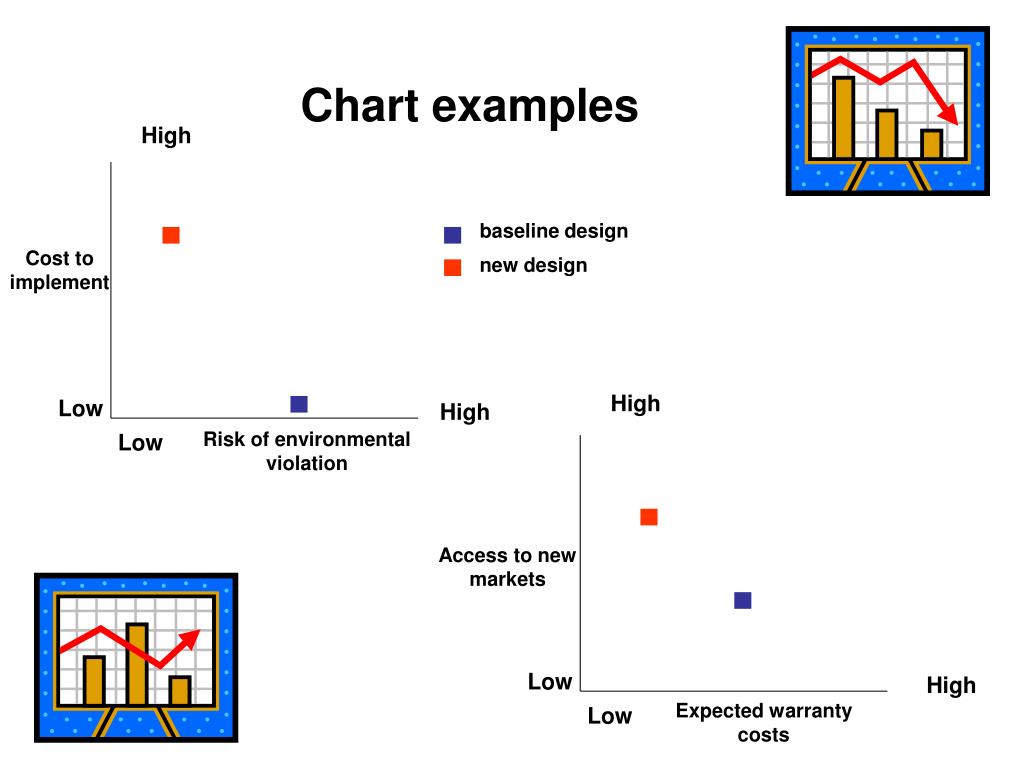 Chart examples

High

Cost to implement

Low

Low

Risk of environmental violation

High

baseline design

new design

High

Access to new markets

Low

Low

Expected warranty costs

High